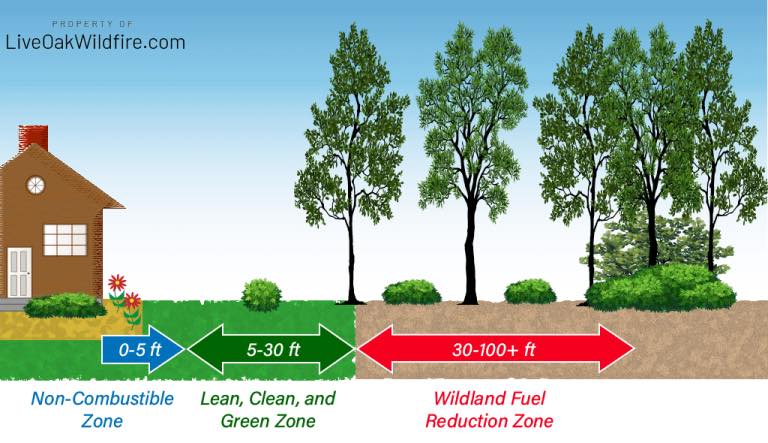 PROPERTY OF
LiveOakWildfire.com

0-5 ft
5-30 ft
30-100+ ft

Non-Combustible Zone
Lean, Clean, and Green Zone
Wildland Fuel Reduction Zone